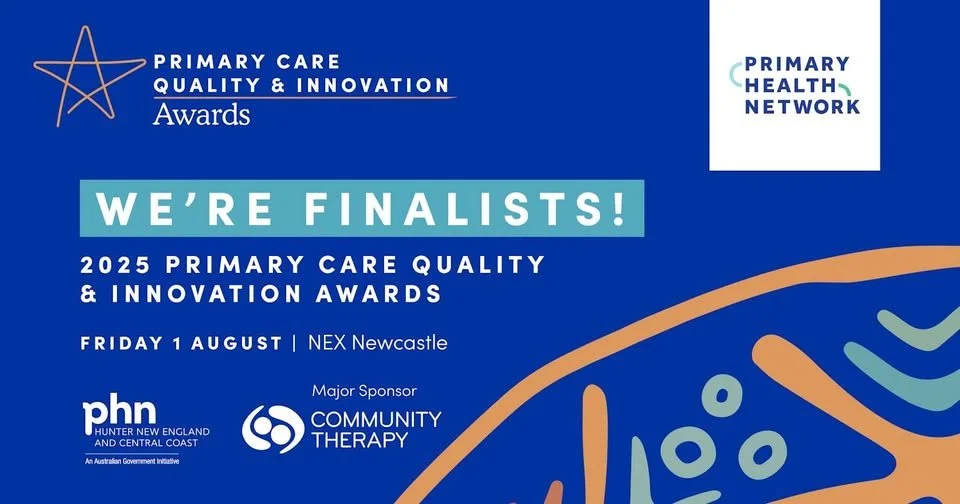 PRIMARY CARE
QUALITY & INNOVATION
Awards

PRIMARY
HEALTH
NETWORK

WE'RE FINALISTS!

2025 PRIMARY CARE QUALITY & INNOVATION AWARDS

FRIDAY 1 AUGUST | NEX Newcastle

phn
HUNTER NEW ENGLAND AND CENTRAL COAST
An Australian Government Initiative

Major Sponsor
COMMUNITY THERAPY